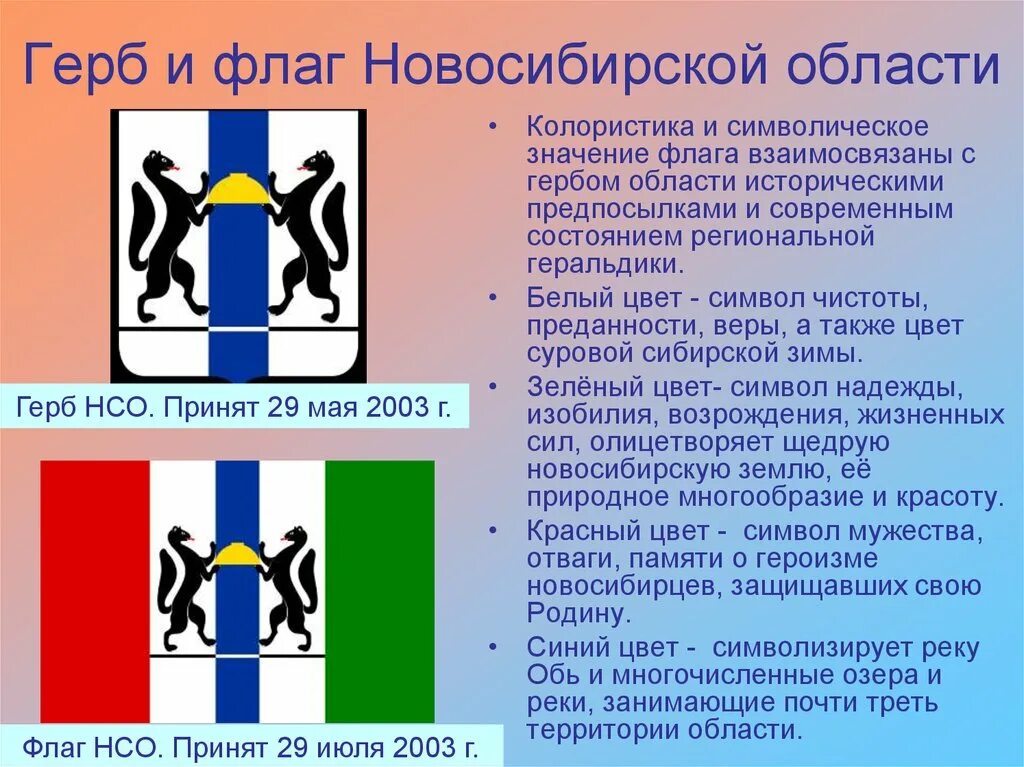 Герб и флаг Новосибирской области

Герб НСО. Принят 29 мая 2003 г.

Флаг НСО. Принят 29 июля 2003 г.

• Колористика и символическое значение флага взаимосвязаны с гербом области историческими предпосылками и современным состоянием региональной геральдики.
• Белый цвет - символ чистоты, преданности, веры, а также цвет суровой сибирской зимы.
• Зелёный цвет- символ надежды, изобилия, возрождения, жизненных сил, олицетворяет щедрую новосибирскую землю, её природное многообразие и красоту.
• Красный цвет - символ мужества, отваги, памяти о героизме новосибирцев, защищавших свою Родину.
• Синий цвет - символизирует реку Обь и многочисленные озера и реки, занимающие почти треть территории области.